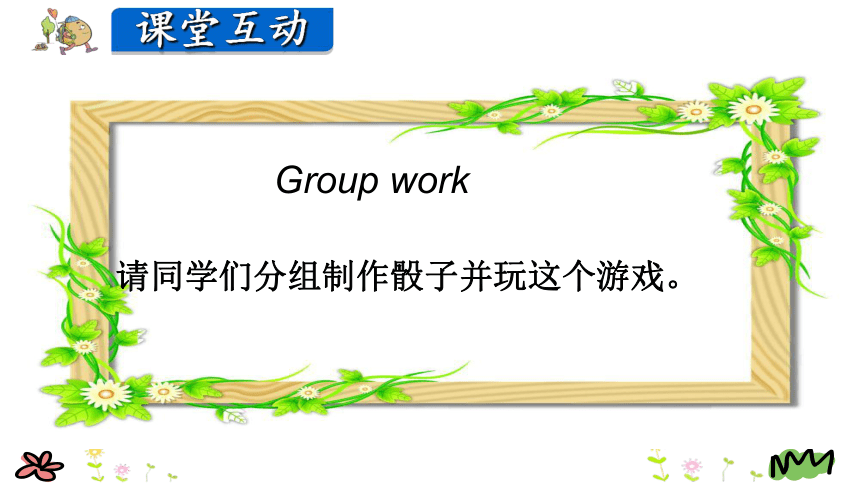 课堂互动

Group work

请同学们分组制作骰子并玩这个游戏。